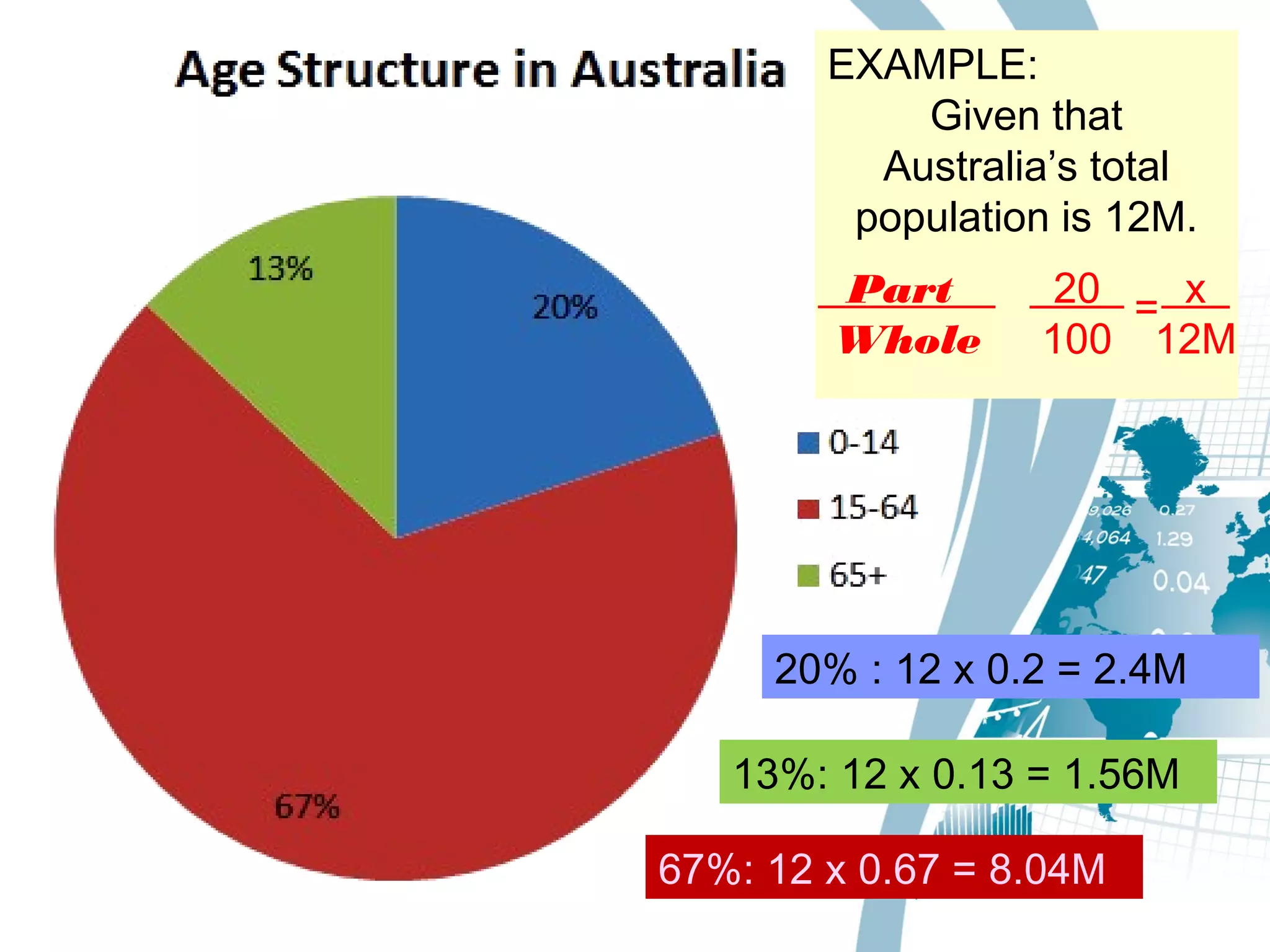 Age Structure in Australia

13%

20%

67%

0-14

15-64

65+

EXAMPLE:
Given that Australia's total population is 12M.

$\frac{Part}{Whole}$ $\frac{20}{100} = \frac{x}{12M}$

9,026 0.27
4,064 1.29
47 0.04

20% : 12 x 0.2 = 2.4M

13%: 12 x 0.13 = 1.56M

67%: 12 x 0.67 = 8.04M